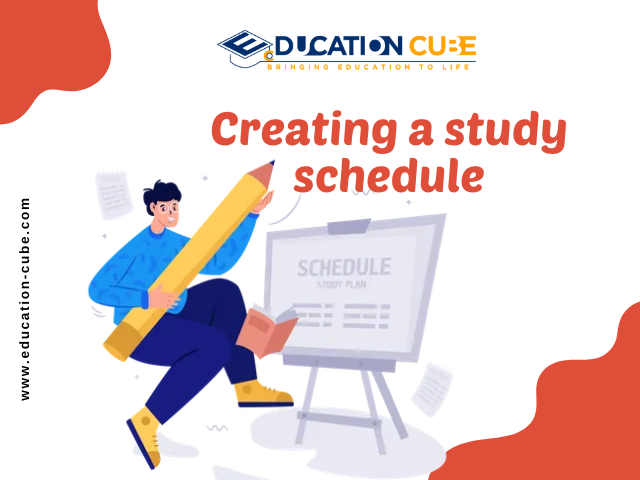 EDUCATION CUBE
BRINGING EDUCATION TO LIFE

Creating a study schedule

SCHEDULE
STUDY PLAN

www.education-cube.com